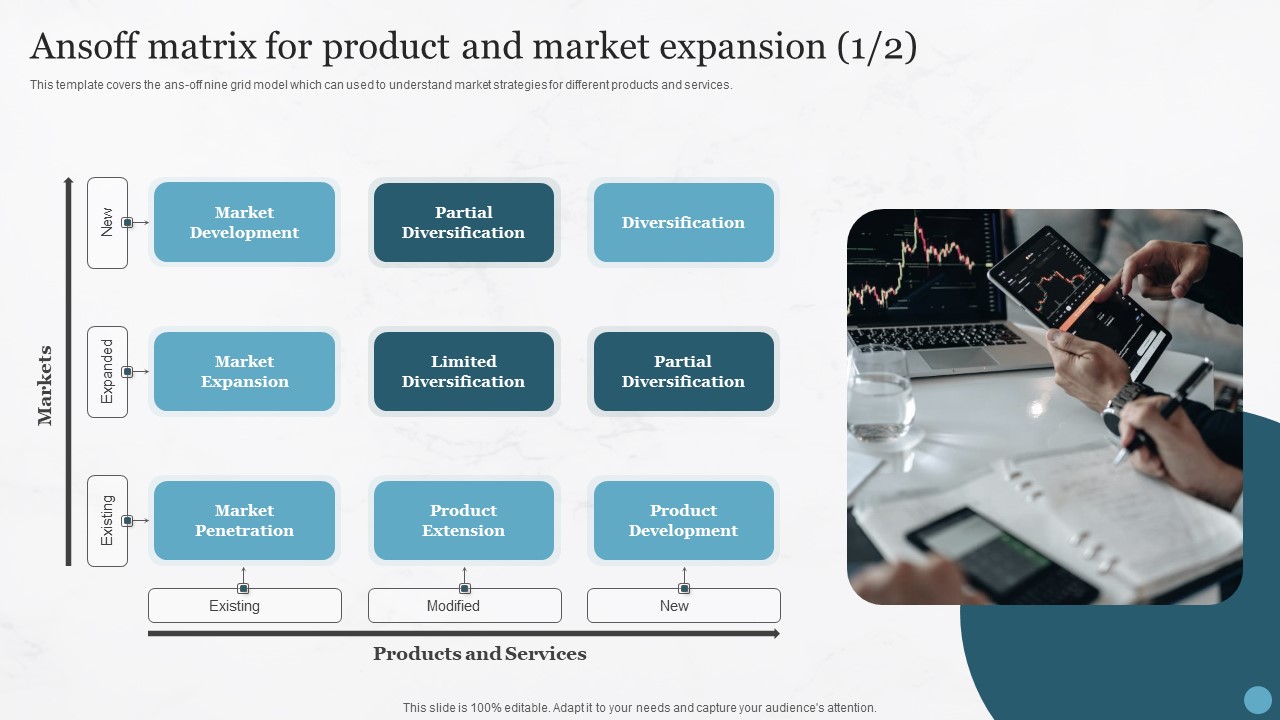 Ansoff matrix for product and market expansion (1/2)

This template covers the ans-off nine grid model which can used to understand market strategies for different products and services.

Markets

New

Market Development

Partial Diversification

Diversification

Expanded

Market Expansion

Limited Diversification

Partial Diversification

Existing

Market Penetration

Product Extension

Product Development

Existing

Modified

New

Products and Services

This slide is 100% editable. Adapt it to your needs and capture your audience's attention.